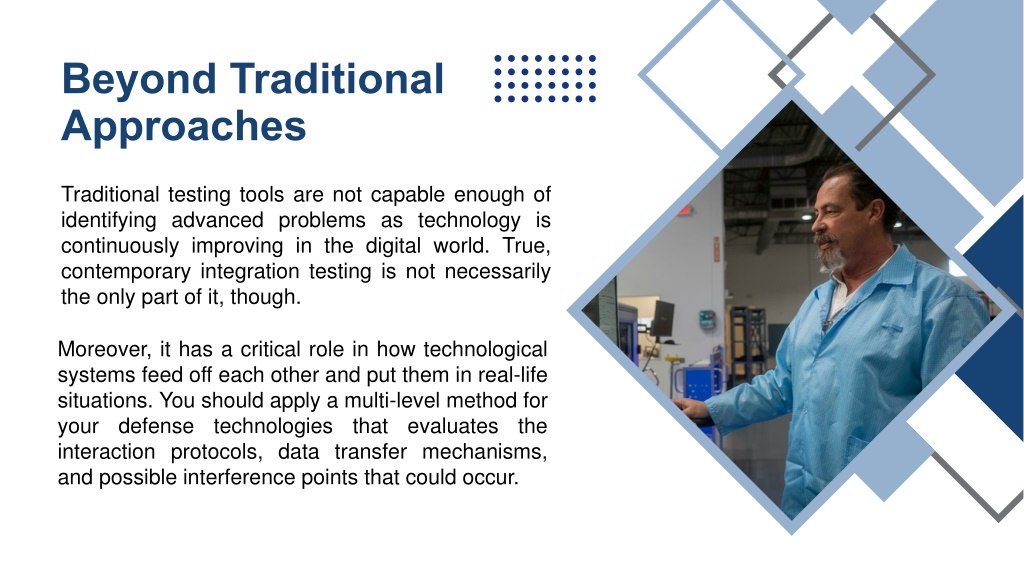 Beyond Traditional Approaches

Traditional testing tools are not capable enough of identifying advanced problems as technology is continuously improving in the digital world. True, contemporary integration testing is not necessarily the only part of it, though.

Moreover, it has a critical role in how technological systems feed off each other and put them in real-life situations. You should apply a multi-level method for your defense technologies that evaluates the interaction protocols, data transfer mechanisms, and possible interference points that could occur.